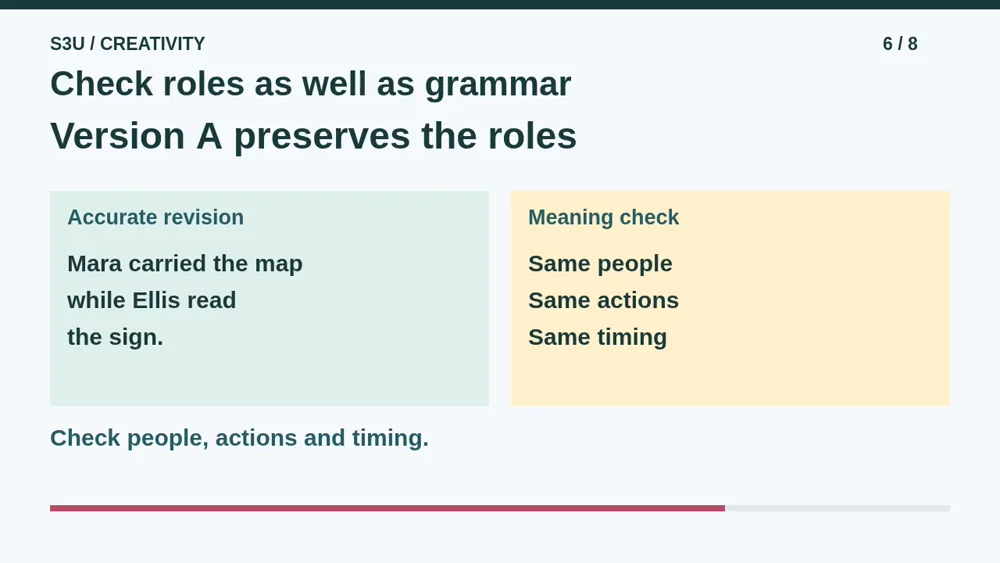 S3U / CREATIVITY

6 / 8

Check roles as well as grammar

Version A preserves the roles

Accurate revision

Mara carried the map while Ellis read the sign.

Meaning check

Same people
Same actions
Same timing

Check people, actions and timing.